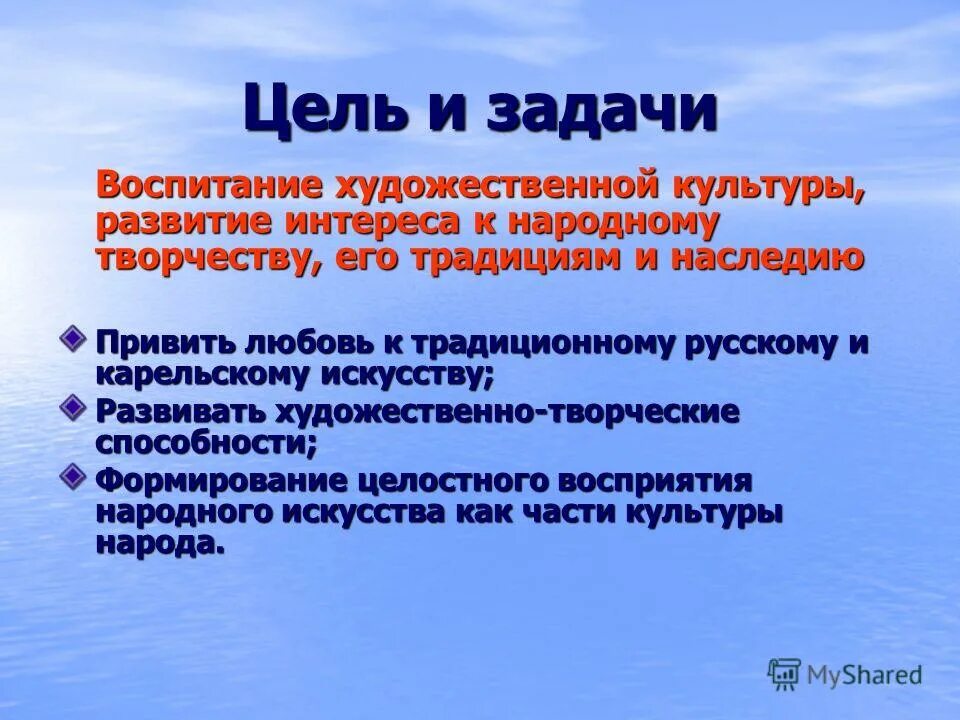 Цель и задачи

Воспитание художественной культуры, развитие интереса к народному творчеству, его традициям и наследию

Привить любовь к традиционному русскому и карельскому искусству;

Развивать художественно-творческие способности;

Формирование целостного восприятия народного искусства как части культуры народа.

MyShared